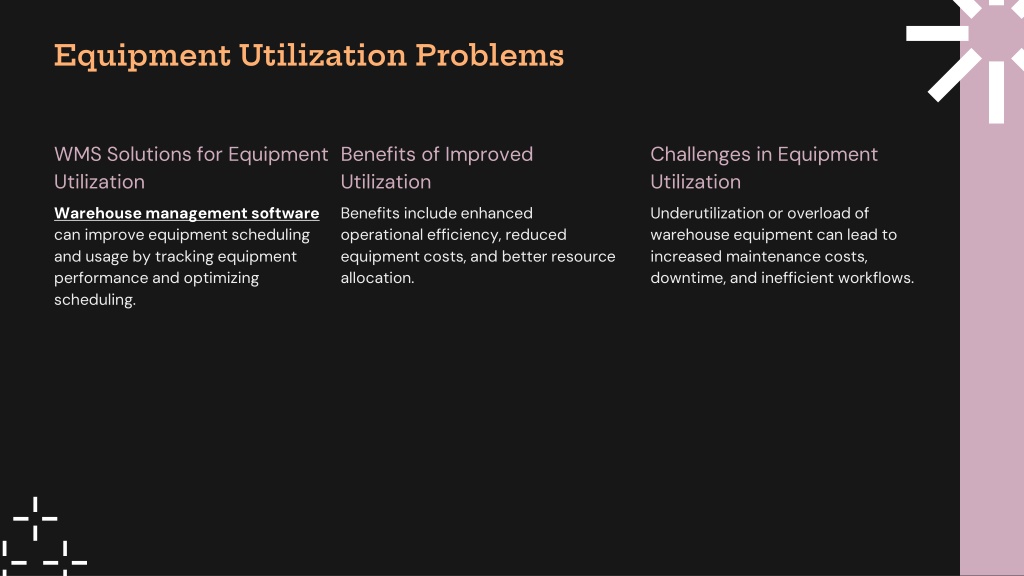 Equipment Utilization Problems

WMS Solutions for Equipment Utilization

Warehouse management software can improve equipment scheduling and usage by tracking equipment performance and optimizing scheduling.

Benefits of Improved Utilization

Benefits include enhanced operational efficiency, reduced equipment costs, and better resource allocation.

Challenges in Equipment Utilization

Underutilization or overload of warehouse equipment can lead to increased maintenance costs, downtime, and inefficient workflows.